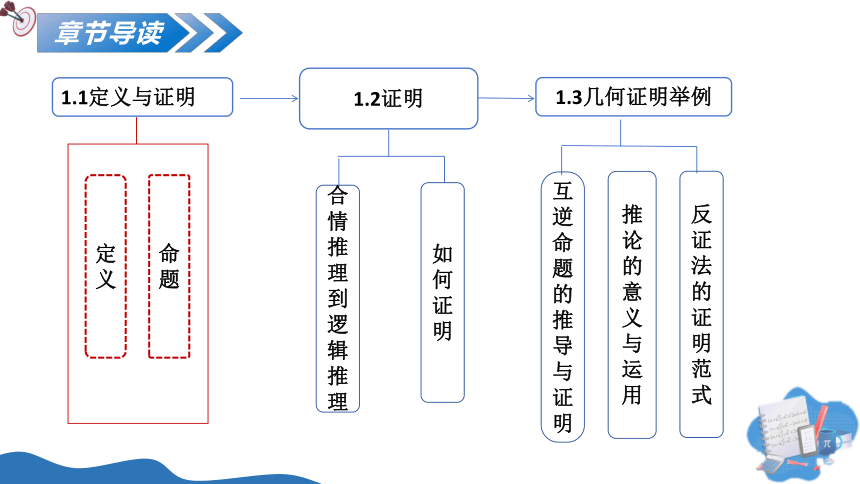 章节导读

1.1定义与证明

定义

命题

1.2证明

合情推理到逻辑推理

如何证明

1.3几何证明举例

互逆命题的推导与证明

推论的意义与运用

反证法的证明范式